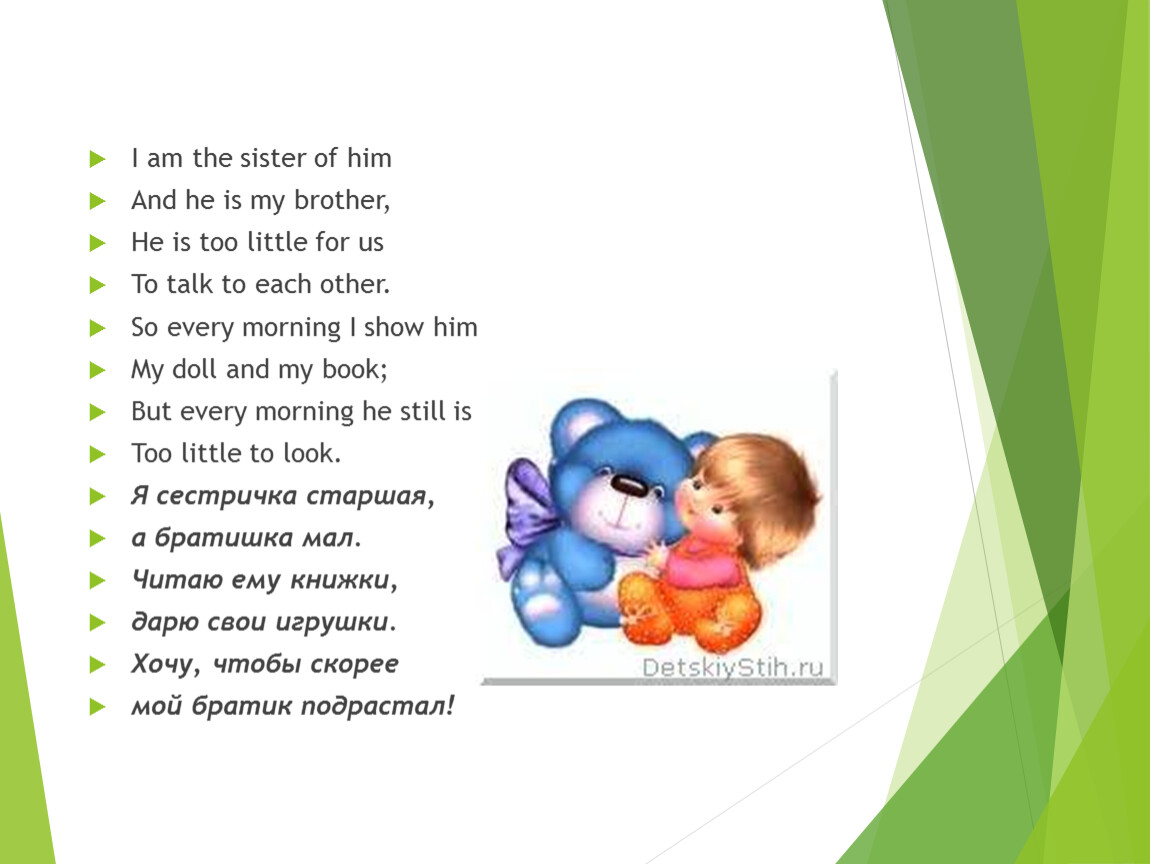 I am the sister of him
And he is my brother,
He is too little for us
To talk to each other.
So every morning I show him
My doll and my book;
But every morning he still is
Too little to look.
Я сестричка старшая,
а братишка мал.
Читаю ему книжки,
дарю свои игрушки.
Хочу, чтобы скорее
мой братик подрастал!

DetskiyStih.ru